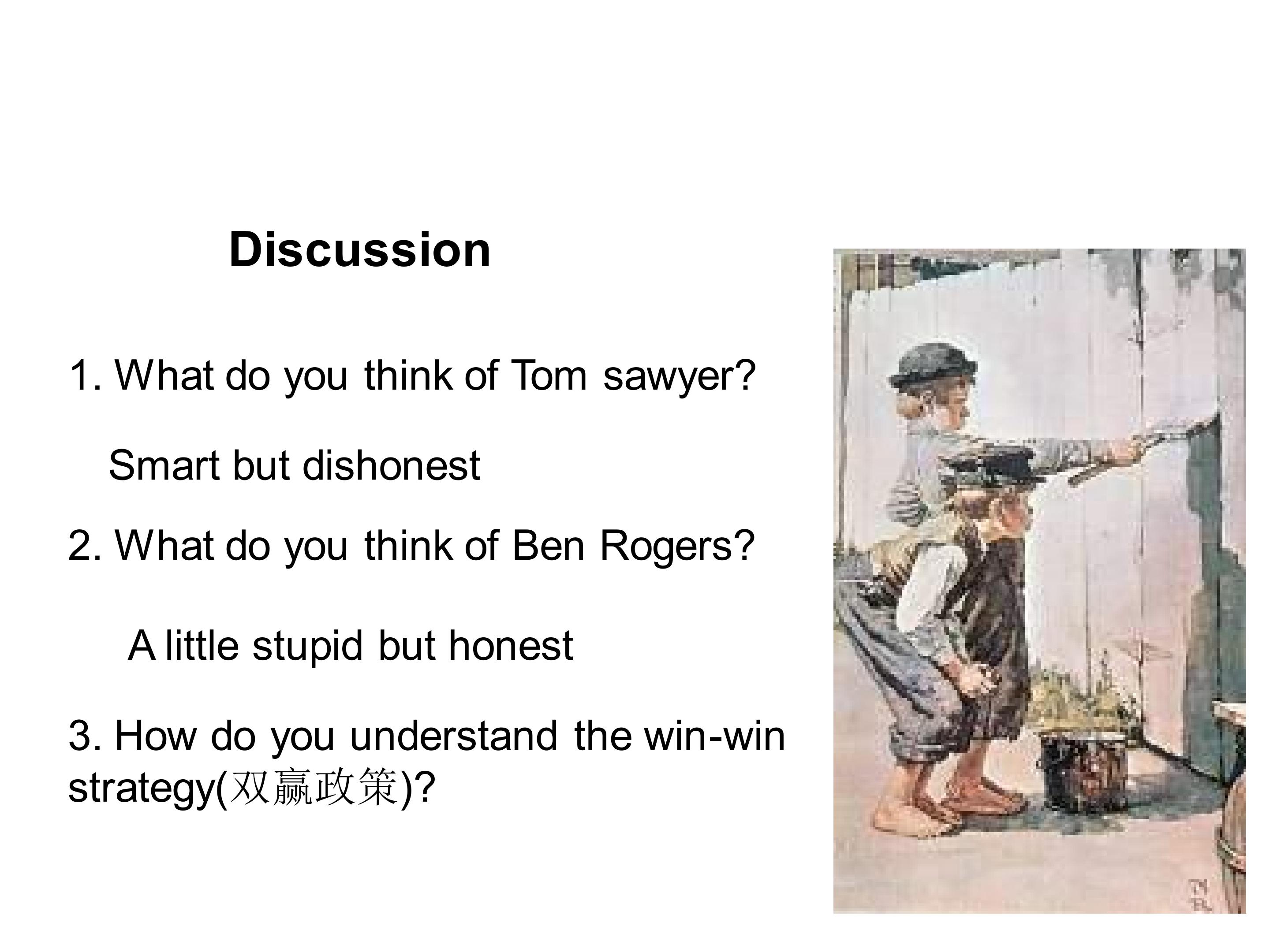 Discussion

1. What do you think of Tom sawyer?

Smart but dishonest

2. What do you think of Ben Rogers?

A little stupid but honest

3. How do you understand the win-win strategy(双赢政策)?